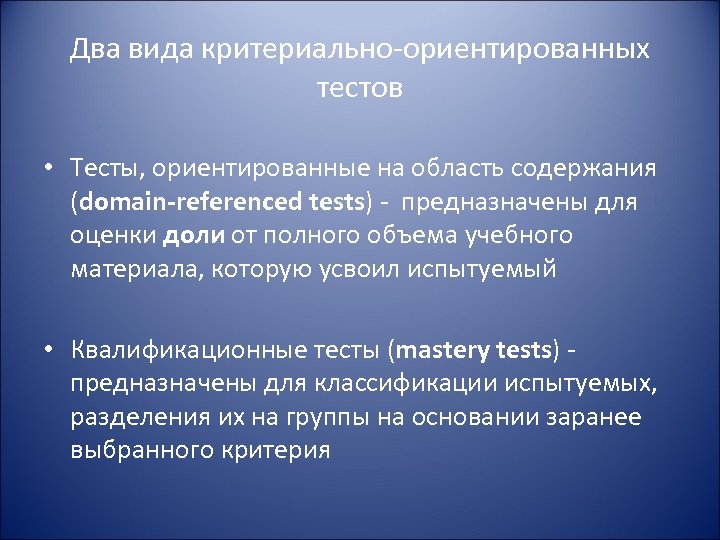 Два вида критериально-ориентированных тестов

• Тесты, ориентированные на область содержания (domain-referenced tests) - предназначены для оценки доли от полного объема учебного материала, которую усвоил испытуемый

• Квалификационные тесты (mastery tests) - предназначены для классификации испытуемых, разделения их на группы на основании заранее выбранного критерия